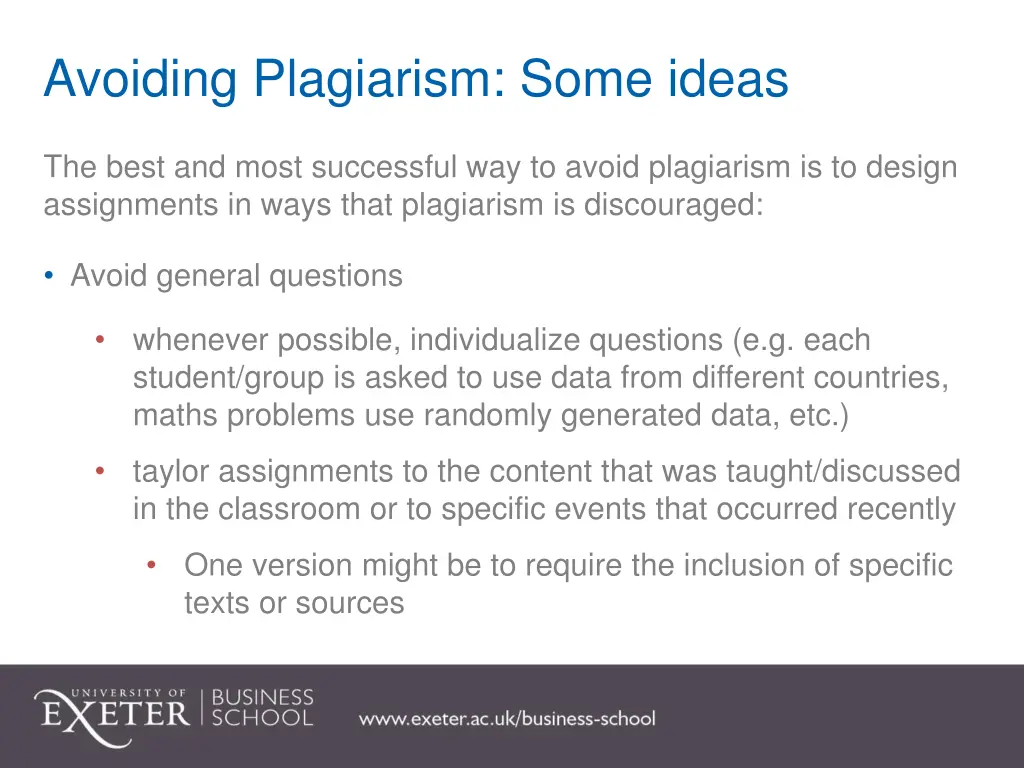 Avoiding Plagiarism: Some ideas

The best and most successful way to avoid plagiarism is to design assignments in ways that plagiarism is discouraged:

• Avoid general questions

• whenever possible, individualize questions (e.g. each student/group is asked to use data from different countries, maths problems use randomly generated data, etc.)

• taylor assignments to the content that was taught/discussed in the classroom or to specific events that occurred recently

• One version might be to require the inclusion of specific texts or sources

UNIVERSITY OF EXETER | BUSINESS SCHOOL

www.exeter.ac.uk/business-school